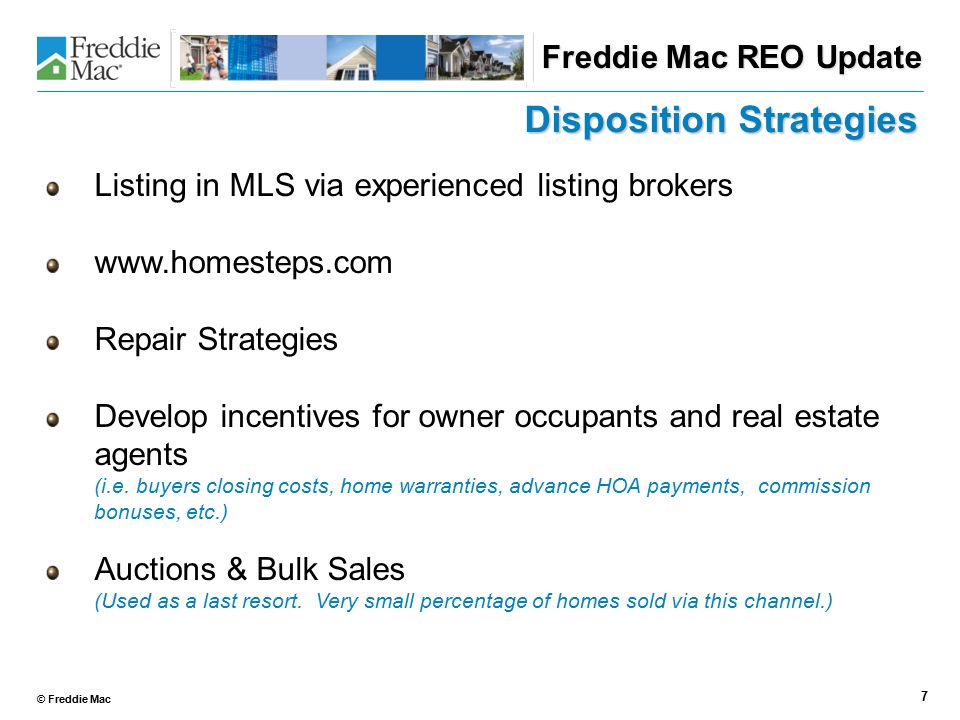 Freddie Mac

Freddie Mac REO Update

Disposition Strategies

Listing in MLS via experienced listing brokers

www.homesteps.com

Repair Strategies

Develop incentives for owner occupants and real estate agents
(i.e. buyers closing costs, home warranties, advance HOA payments, commission bonuses, etc.)

Auctions & Bulk Sales
(Used as a last resort. Very small percentage of homes sold via this channel.)

© Freddie Mac

7